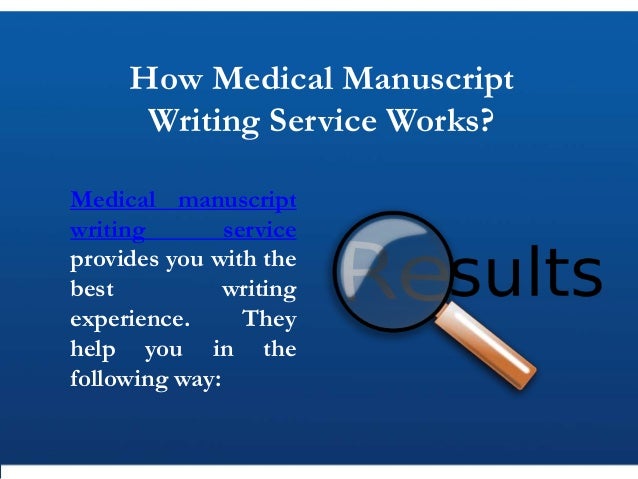 How Medical Manuscript Writing Service Works?

Medical manuscript writing service provides you with the best writing experience. They help you in the following way:

Results